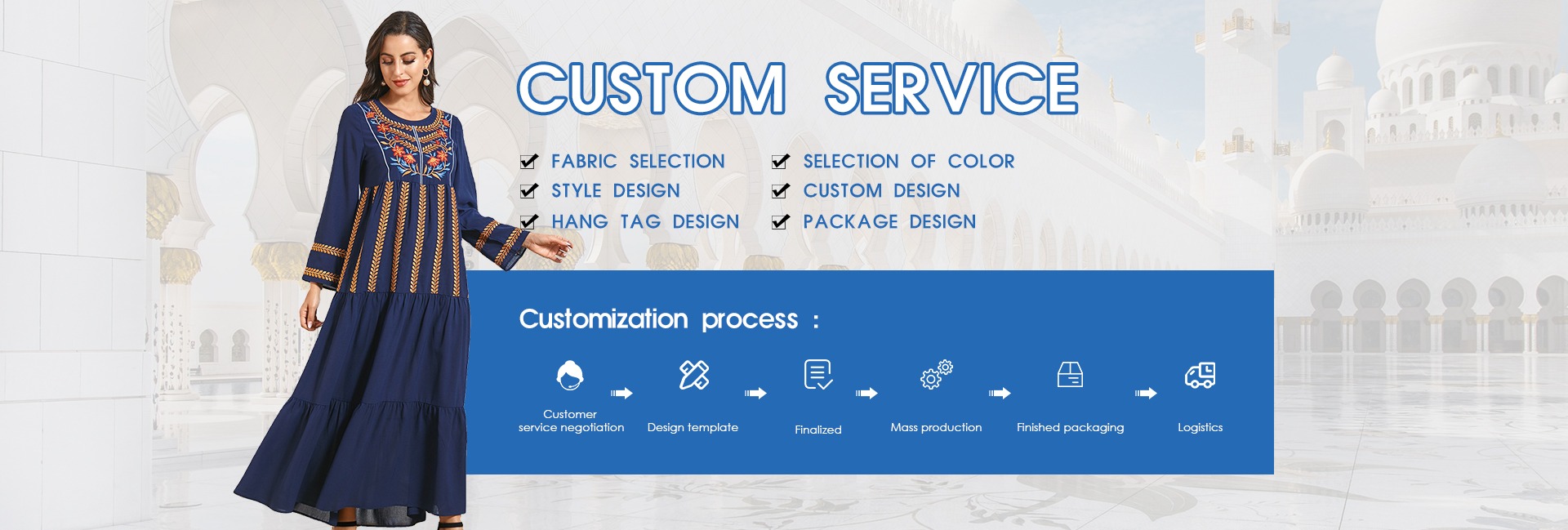 CUSTOM SERVICE

FABRIC SELECTION
STYLE DESIGN
HANG TAG DESIGN

SELECTION OF COLOR
CUSTOM DESIGN
PACKAGE DESIGN

Customization process :

Customer service negotiation
Design template
Finalized
Mass production
Finished packaging
Logistics